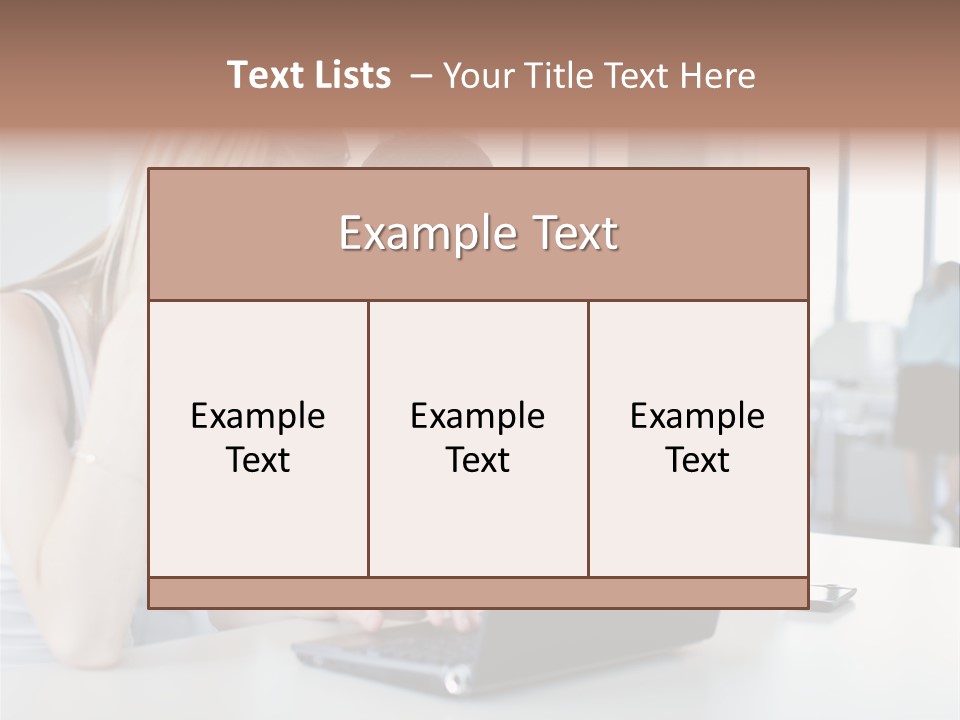 Text Lists – Your Title Text Here

Example Text

Example Text

Example Text

Example Text